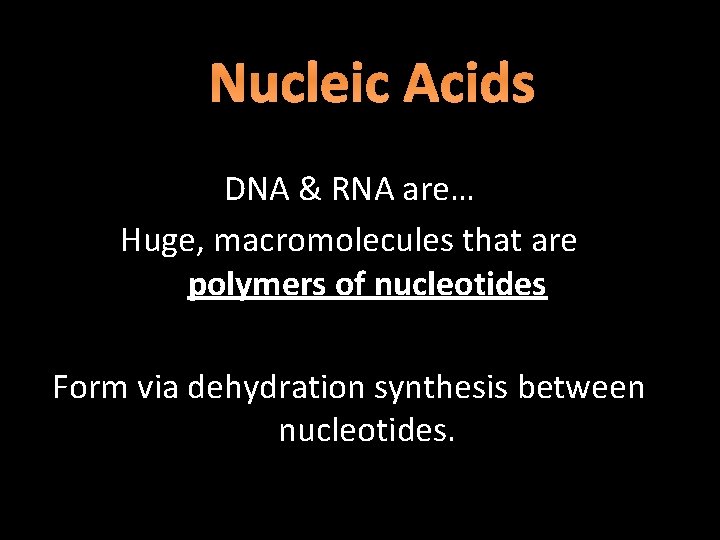 Nucleic Acids

DNA & RNA are…

Huge, macromolecules that are polymers of nucleotides

Form via dehydration synthesis between nucleotides.